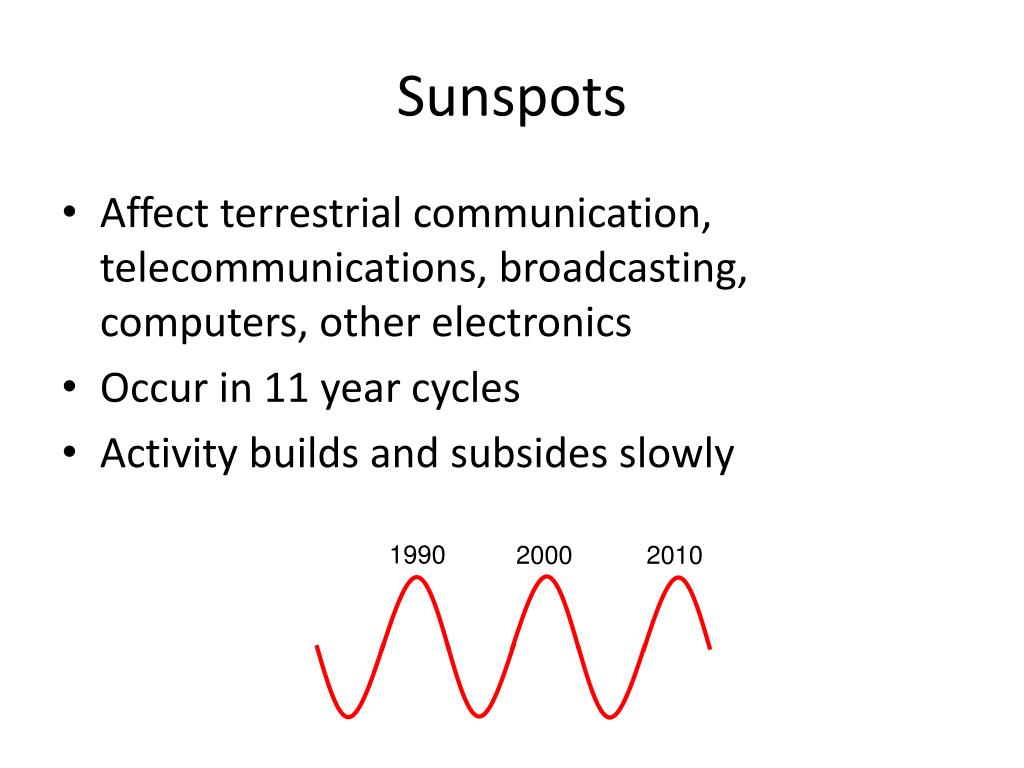 Sunspots

• Affect terrestrial communication, telecommunications, broadcasting, computers, other electronics
• Occur in 11 year cycles
• Activity builds and subsides slowly

1990 2000 2010